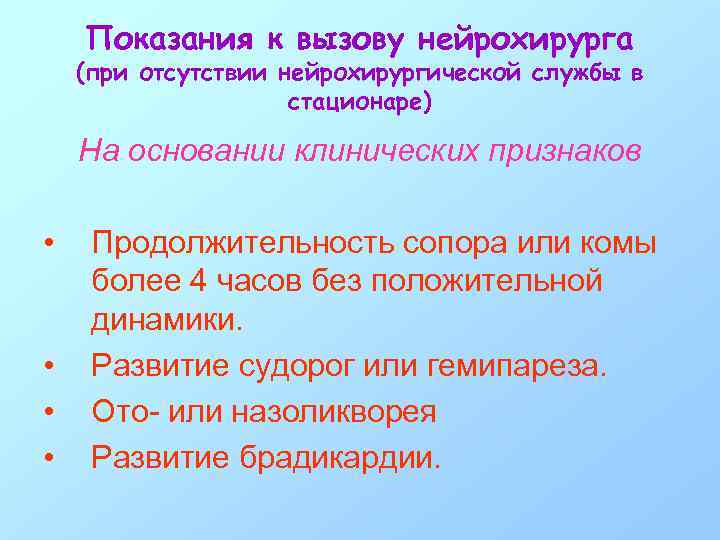 Показания к вызову нейрохирурга
(при отсутствии нейрохирургической службы в стационаре)

На основании клинических признаков

• Продолжительность сопора или комы более 4 часов без положительной динамики.
• Развитие судорог или гемипареза.
• Ото- или назоликворея
• Развитие брадикардии.